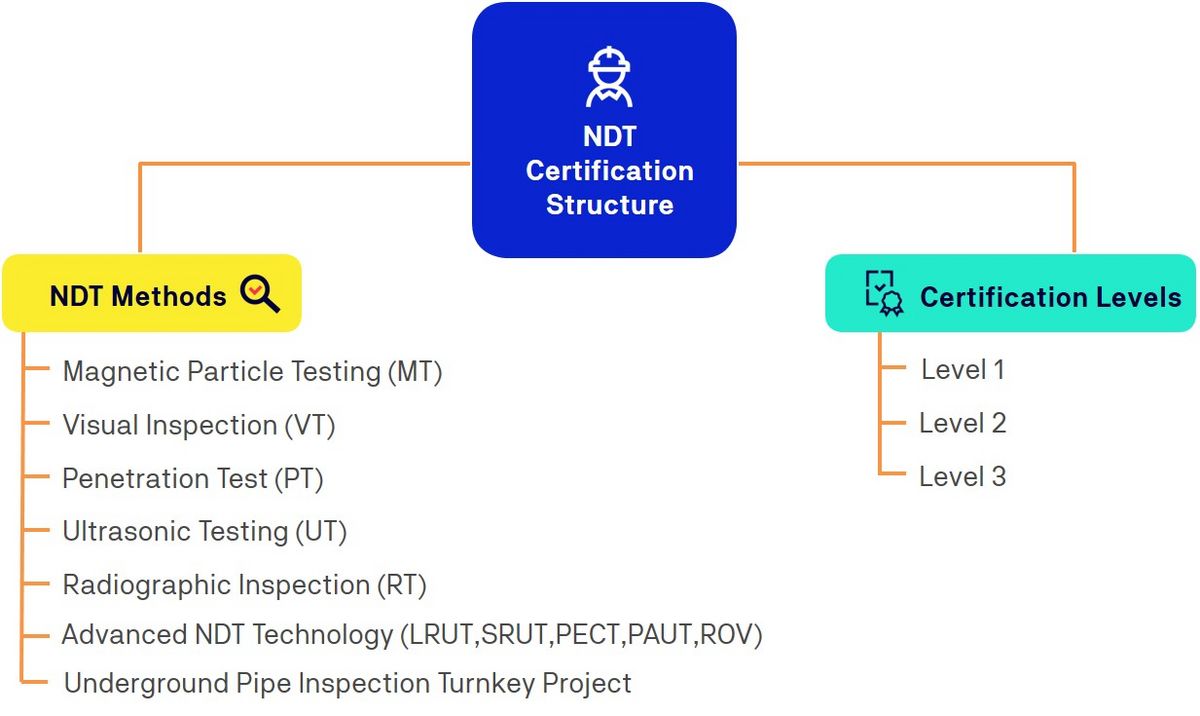 NDT Certification Structure

NDT Methods

Magnetic Particle Testing (MT)
Visual Inspection (VT)
Penetration Test (PT)
Ultrasonic Testing (UT)
Radiographic Inspection (RT)
Advanced NDT Technology (LRUT,SRUT,PECT,PAUT,ROV)
Underground Pipe Inspection Turnkey Project

Certification Levels

Level 1
Level 2
Level 3